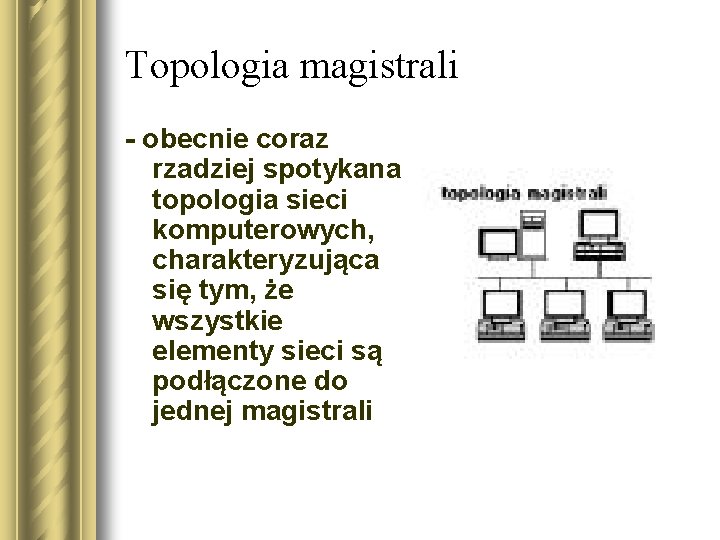 Topologia magistrali

- obecnie coraz rzadziej spotykana topologia sieci komputerowych, charakteryzująca się tym, że wszystkie elementy sieci są podłączone do jednej magistrali

topologia magistrali